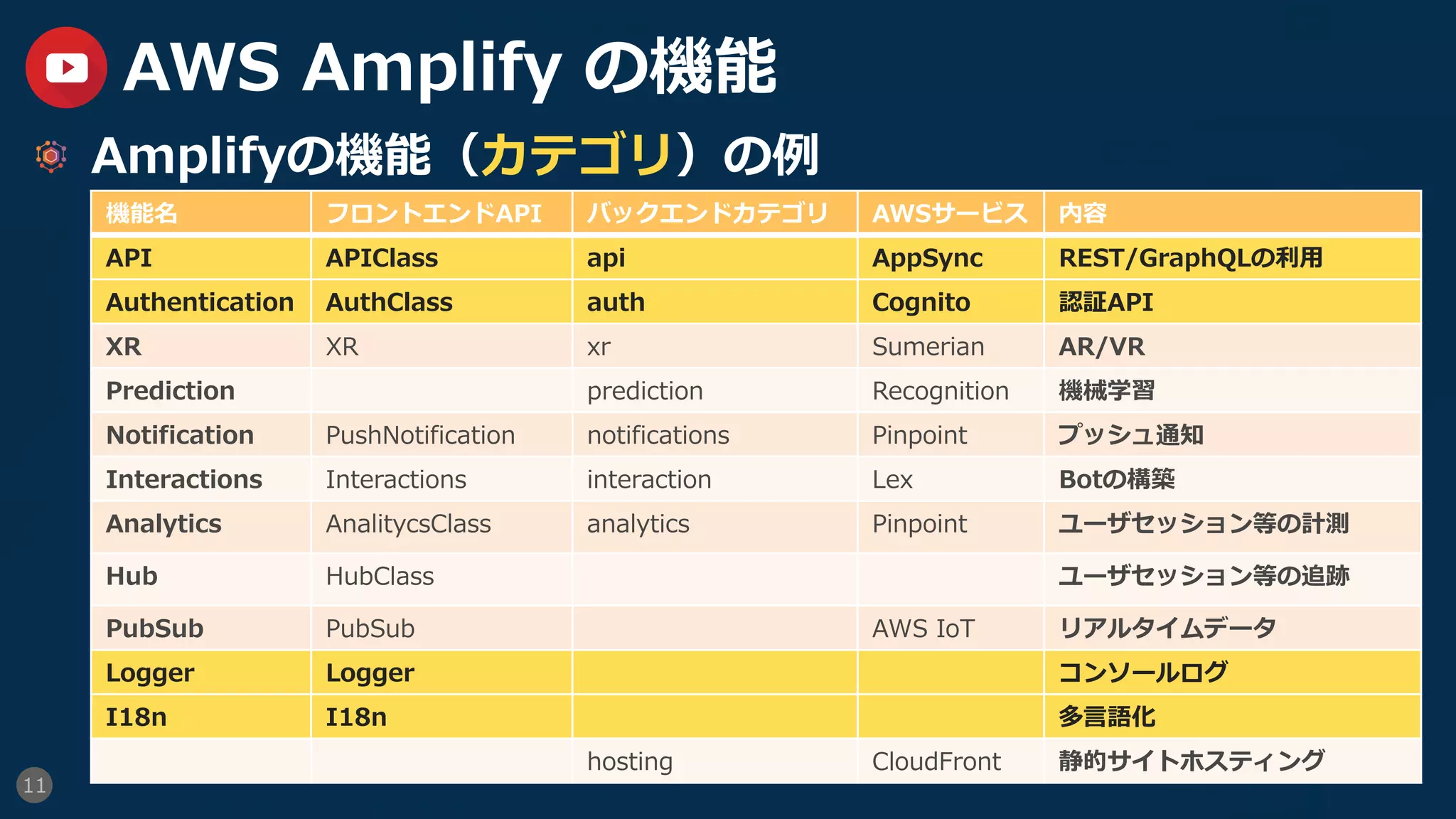 AWS Amplify の機能

Amplifyの機能（カテゴリ）の例

| 機能名 | フロントエンドAPI | バックエンドカテゴリ | AWSサービス | 内容 |
|---|---|---|---|---|
| API | APIClass | api | AppSync | REST/GraphQLの利用 |
| Authentication | AuthClass | auth | Cognito | 認証API |
| XR | XR | xr | Sumerian | AR/VR |
| Prediction | | prediction | Recognition | 機械学習 |
| Notification | PushNotification | notifications | Pinpoint | プッシュ通知 |
| Interactions | Interactions | interaction | Lex | Botの構築 |
| Analytics | AnalitycsClass | analytics | Pinpoint | ユーザセッション等の計測 |
| Hub | HubClass | | | ユーザセッション等の追跡 |
| PubSub | PubSub | | AWS IoT | リアルタイムデータ |
| Logger | Logger | | | コンソールログ |
| I18n | I18n | | | 多言語化 |
| | | hosting | CloudFront | 静的サイトホスティング |

11